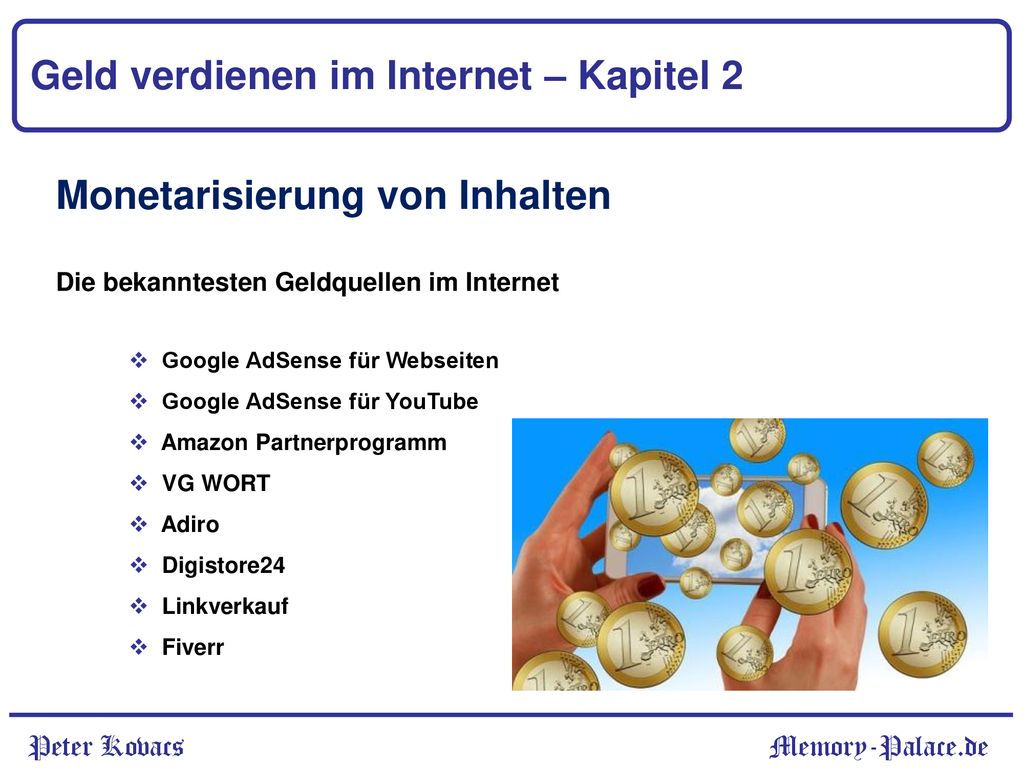 Geld verdienen im Internet – Kapitel 2

Monetarisierung von Inhalten

Die bekanntesten Geldquellen im Internet

❖ Google AdSense für Webseiten
❖ Google AdSense für YouTube
❖ Amazon Partnerprogramm
❖ VG WORT
❖ Adiro
❖ Digistore24
❖ Linkverkauf
❖ Fiverr

Peter Kovacs

Memory-Palace.de